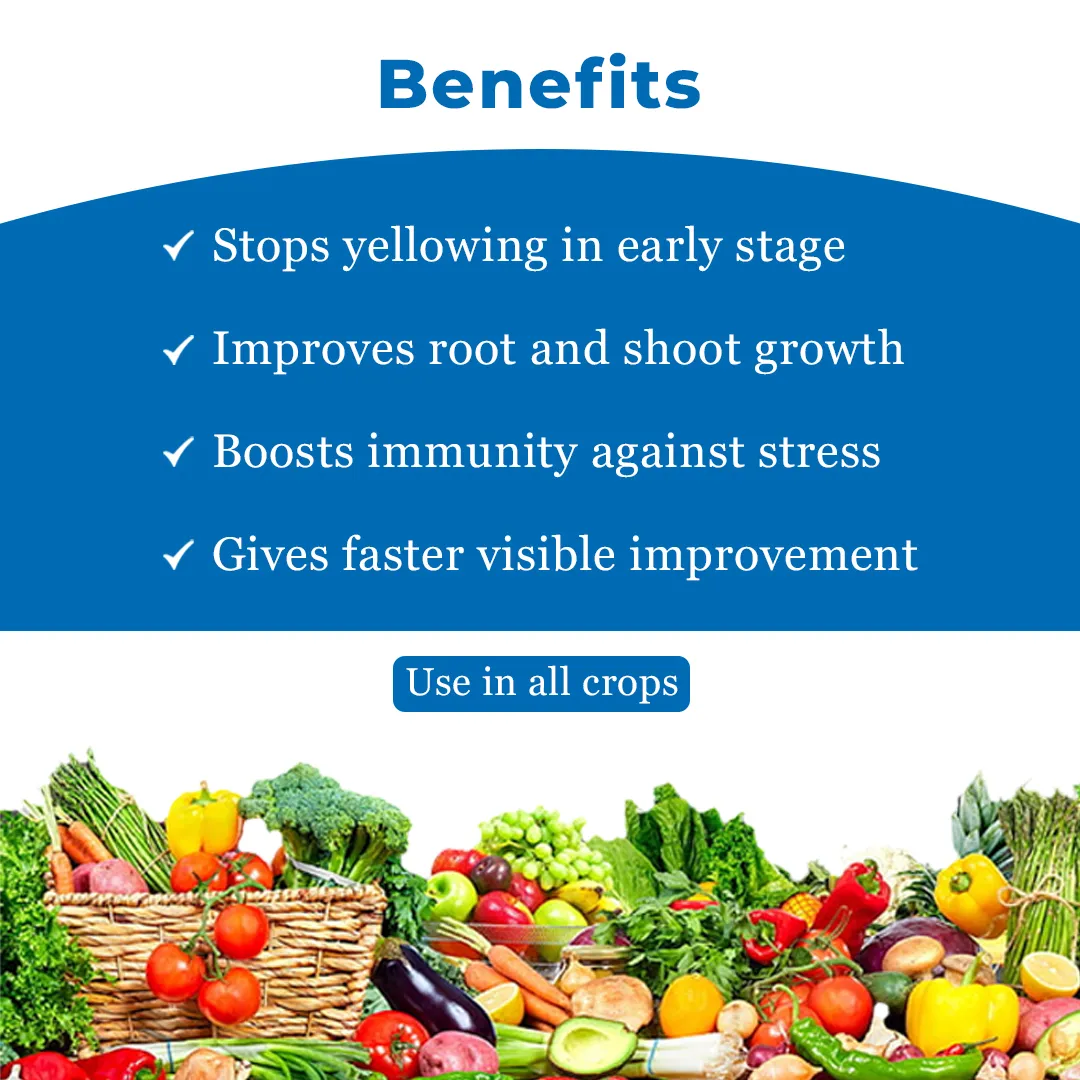 Benefits

✓ Stops yellowing in early stage

✓ Improves root and shoot growth

✓ Boosts immunity against stress

✓ Gives faster visible improvement

Use in all crops